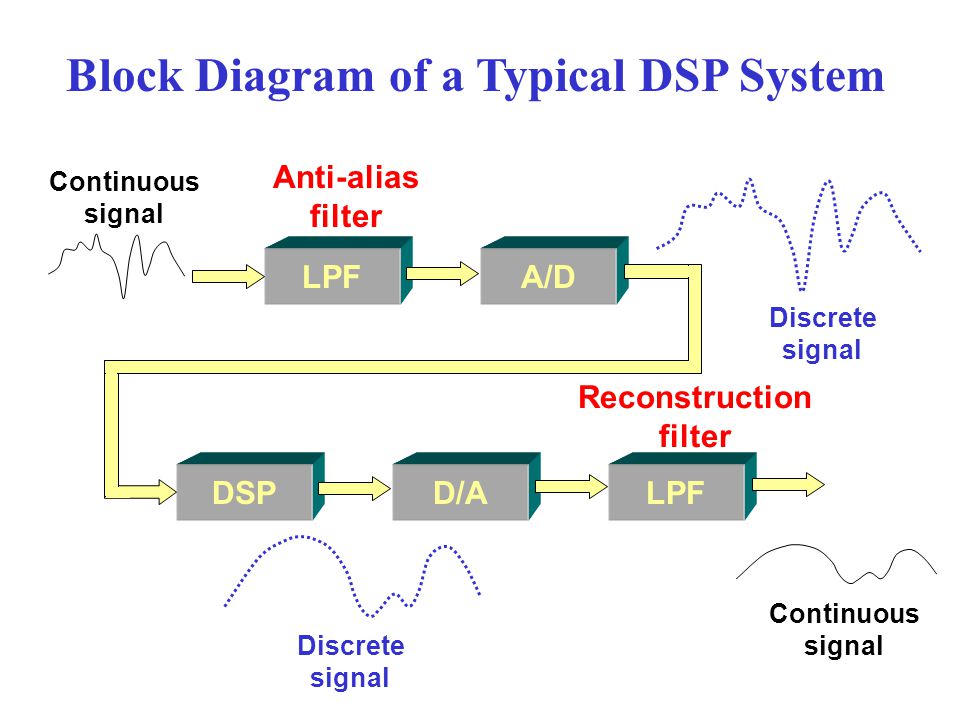 Block Diagram of a Typical DSP System

Continuous signal

Anti-alias filter

LPF

A/D

Discrete signal

Reconstruction filter

DSP

D/A

LPF

Discrete signal

Continuous signal